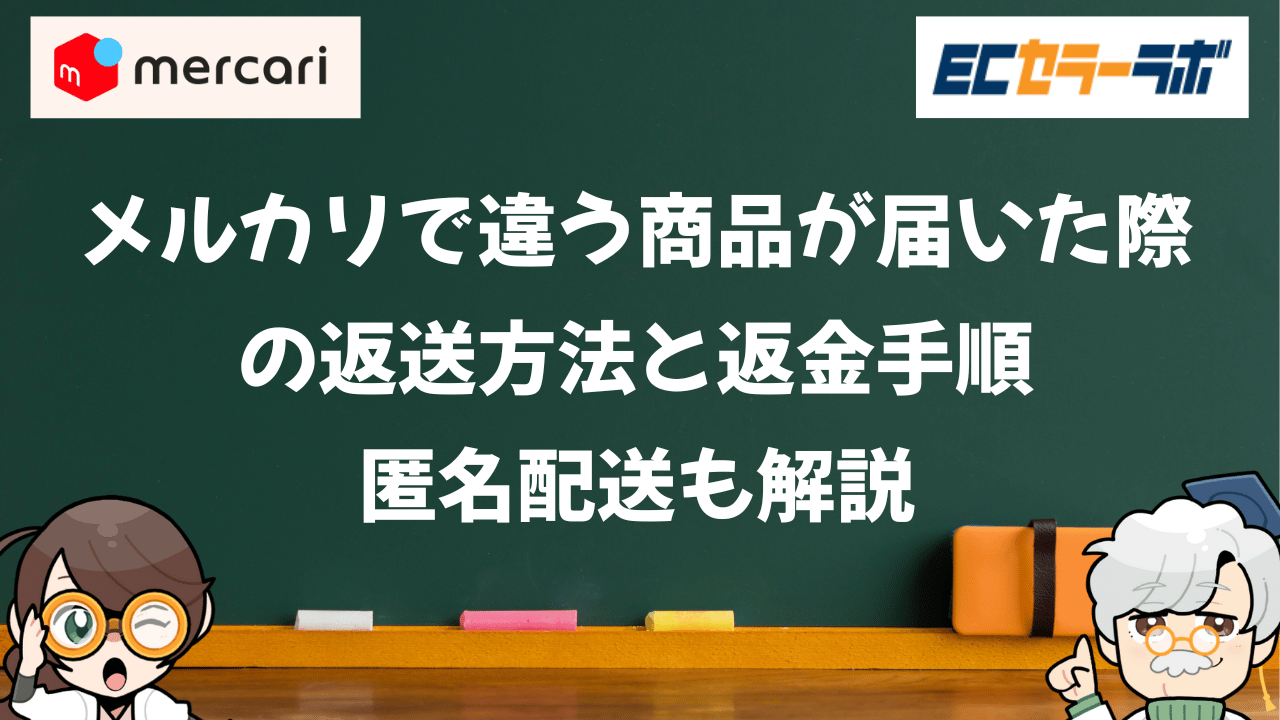 mercari

ECセラーラボ

メルカリで違う商品が届いた際の返送方法と返金手順
匿名配送も解説